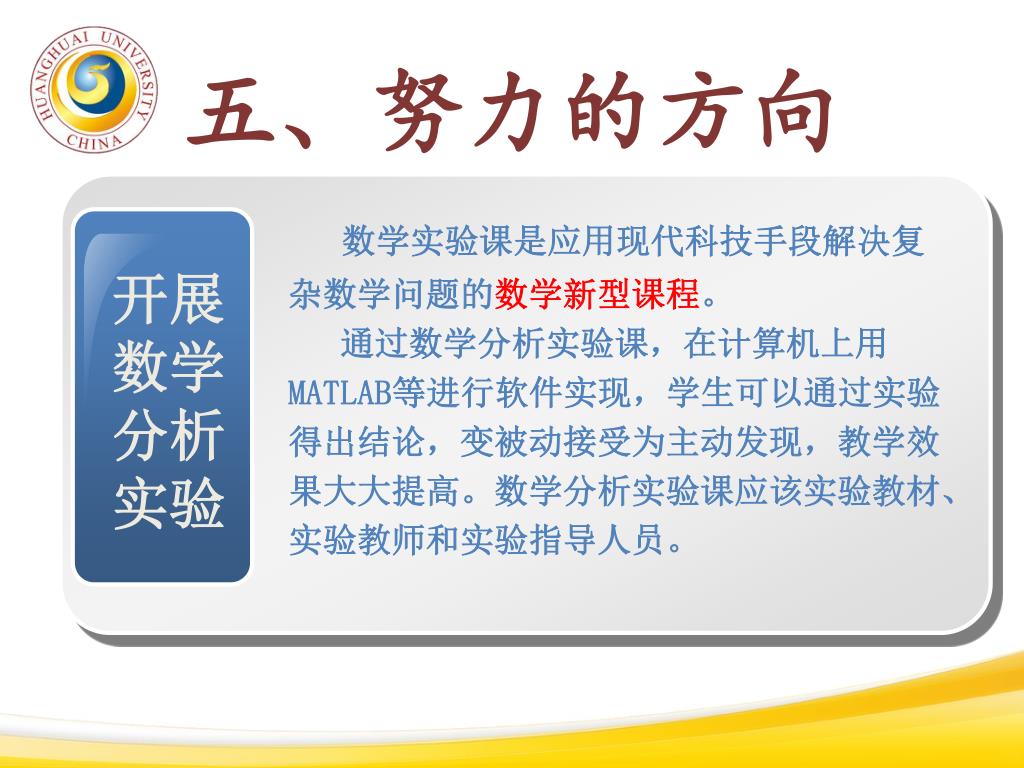 HUANGHUAI UNIVERSITY CHINA

五、努力的方向

开展数学分析实验

数学实验课是应用现代科技手段解决复杂数学问题的数学新型课程。

通过数学分析实验课，在计算机上用MATLAB等进行软件实现，学生可以通过实验得出结论，变被动接受为主动发现，教学效果大大提高。数学分析实验课应该实验教材、实验教师和实验指导人员。